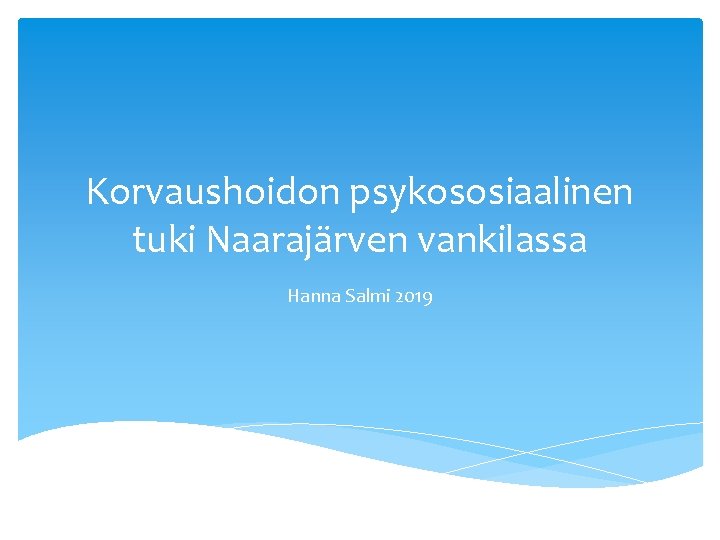 Korvaushoidon psykososiaalinen tuki Naarajärven vankilassa

Hanna Salmi 2019